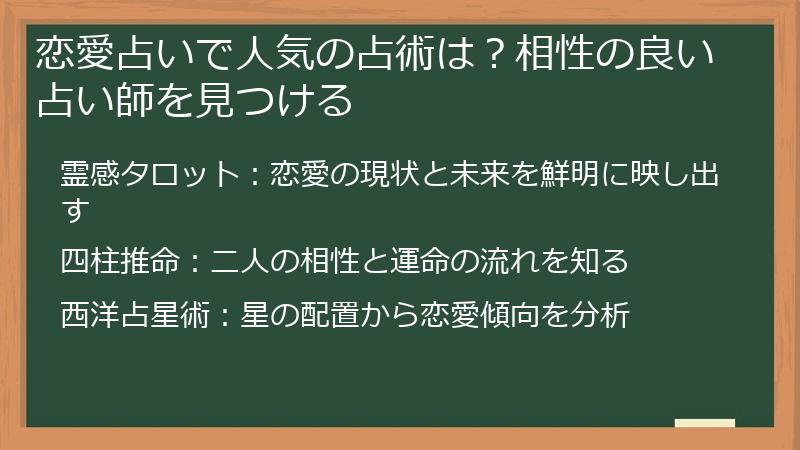 恋愛占いで人気の占術は？相性の良い占い師を見つける

霊感タロット：恋愛の現状と未来を鮮明に映し出す

四柱推命：二人の相性と運命の流れを知る

西洋占星術：星の配置から恋愛傾向を分析